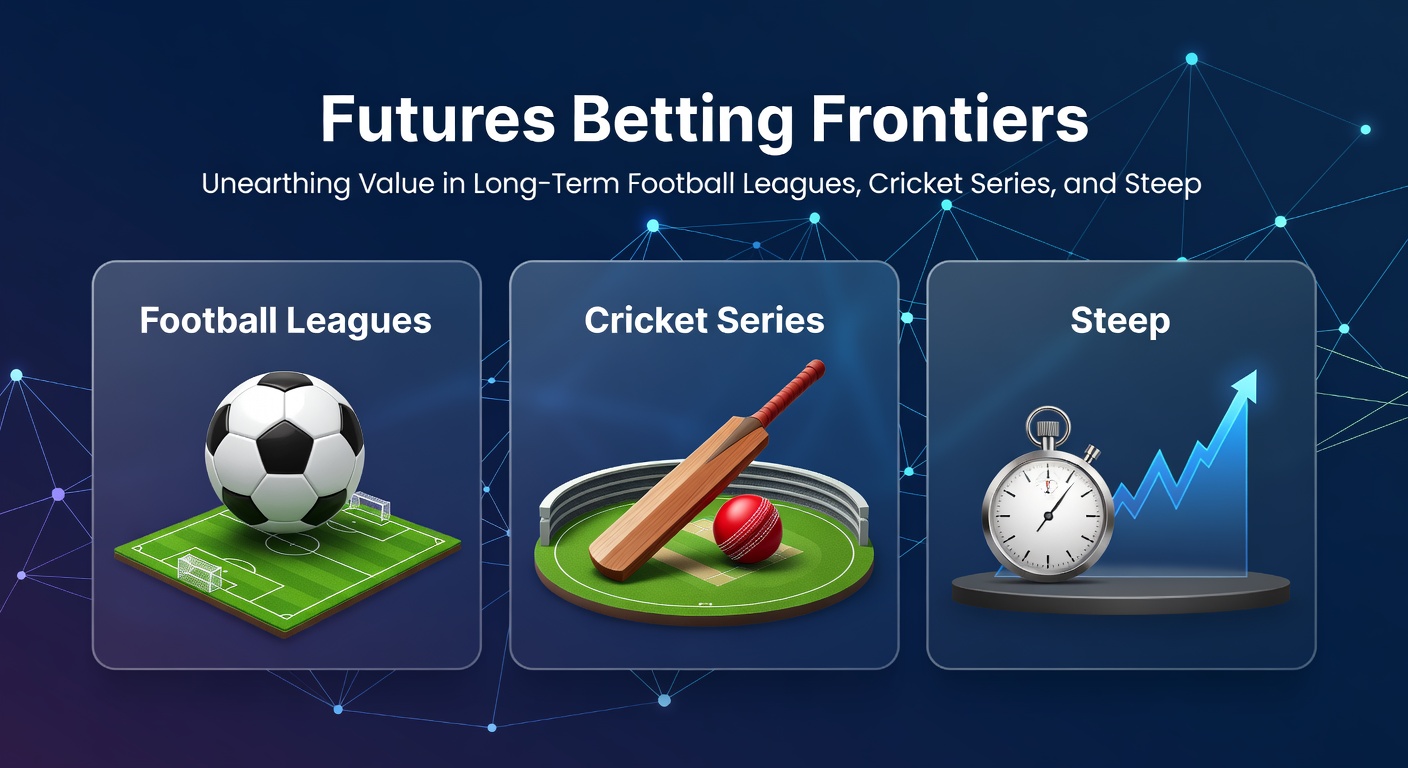 Futures Betting Frontiers

Unearthing Value in Long-Term Football Leagues, Cricket Series, and Steep

Football Leagues

Cricket Series

Steep